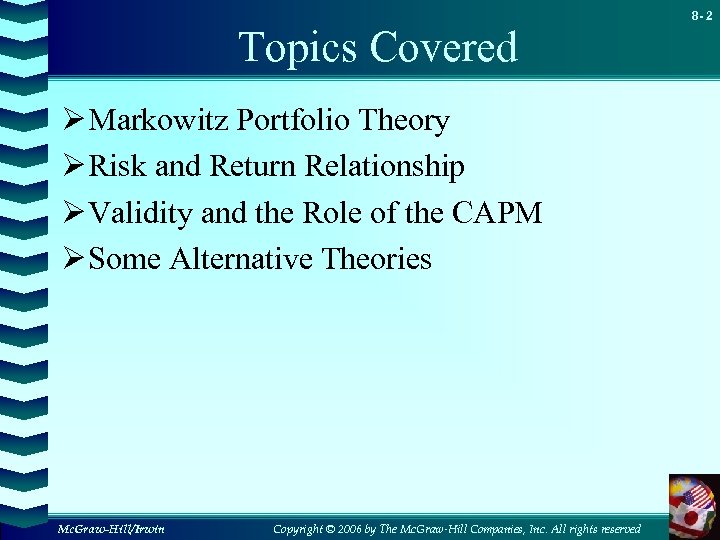 8- 2

Topics Covered

➢Markowitz Portfolio Theory
➢Risk and Return Relationship
➢Validity and the Role of the CAPM
➢Some Alternative Theories

McGraw-Hill/Irwin

Copyright © 2006 by The McGraw-Hill Companies, Inc. All rights reserved